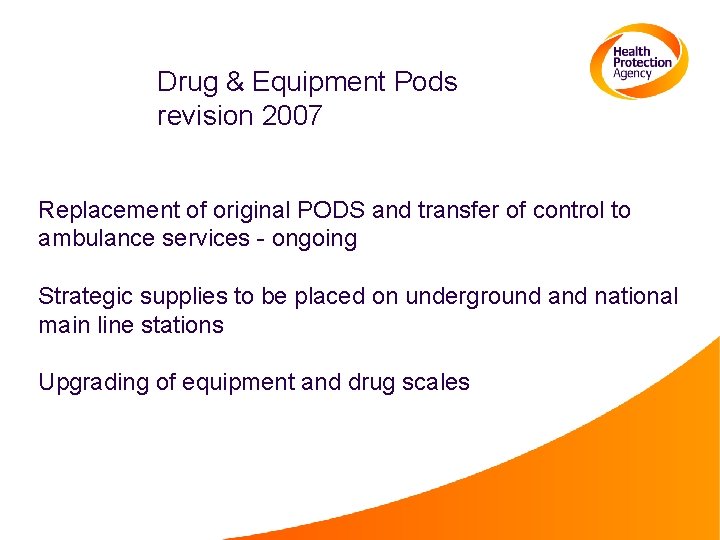 Health Protection Agency

Drug & Equipment Pods revision 2007

Replacement of original PODS and transfer of control to ambulance services - ongoing

Strategic supplies to be placed on underground and national main line stations

Upgrading of equipment and drug scales